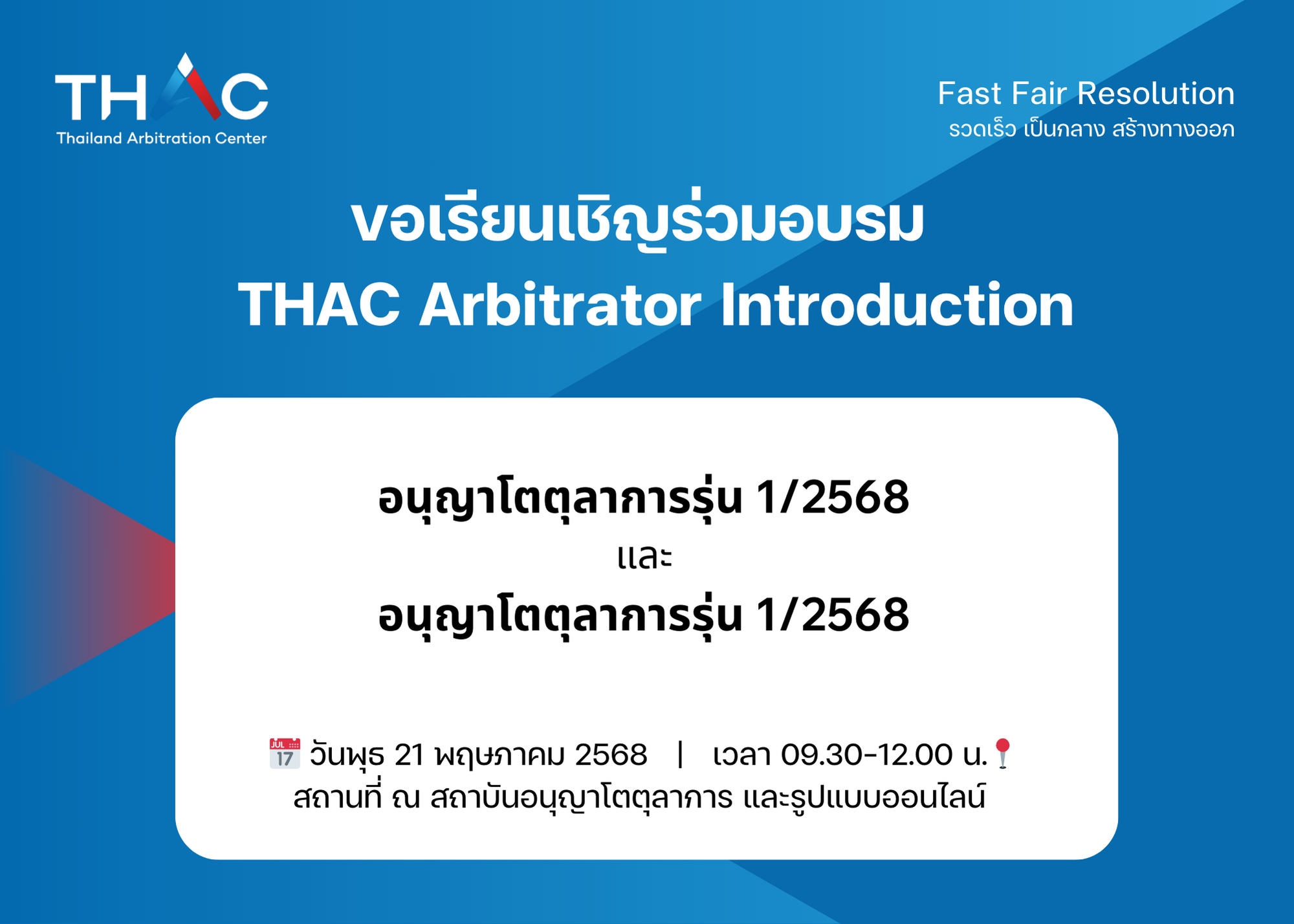 THAC
Thailand Arbitration Center

Fast Fair Resolution
รวดเร็ว เป็นกลาง สร้างทางออก

ขอเรียนเชิญร่วมอบรม
THAC Arbitrator Introduction

อนุญาโตตุลาการรุ่น 1/2568
และ
อนุญาโตตุลาการรุ่น 1/2568

JUL 17 วันพุธ 21 พฤษภาคม 2568 | เวลา 09.30-12.00 น.
สถานที่ ณ สถาบันอนุญาโตตุลาการ และรูปแบบออนไลน์